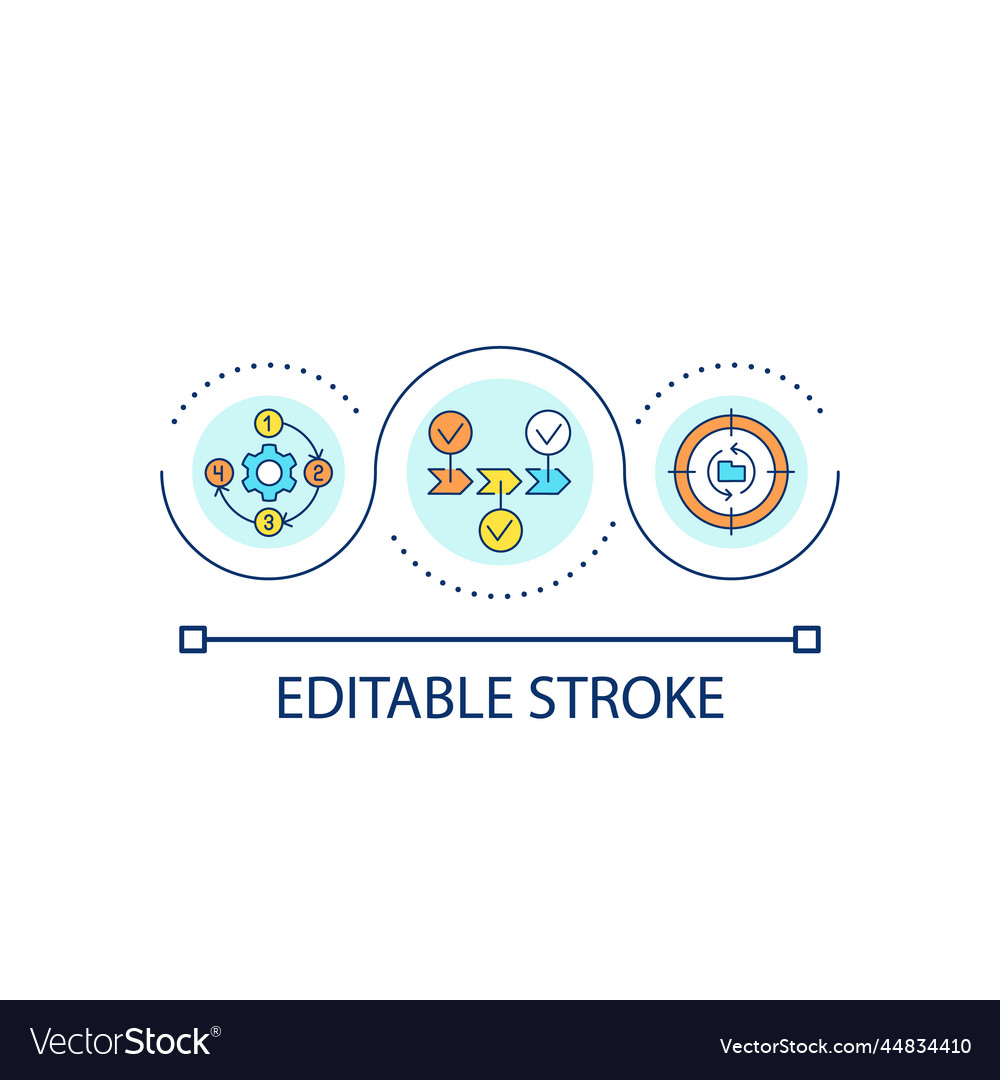 1
2
3
4

EDITABLE STROKE

VectorStock®

VectorStock.com/44834410